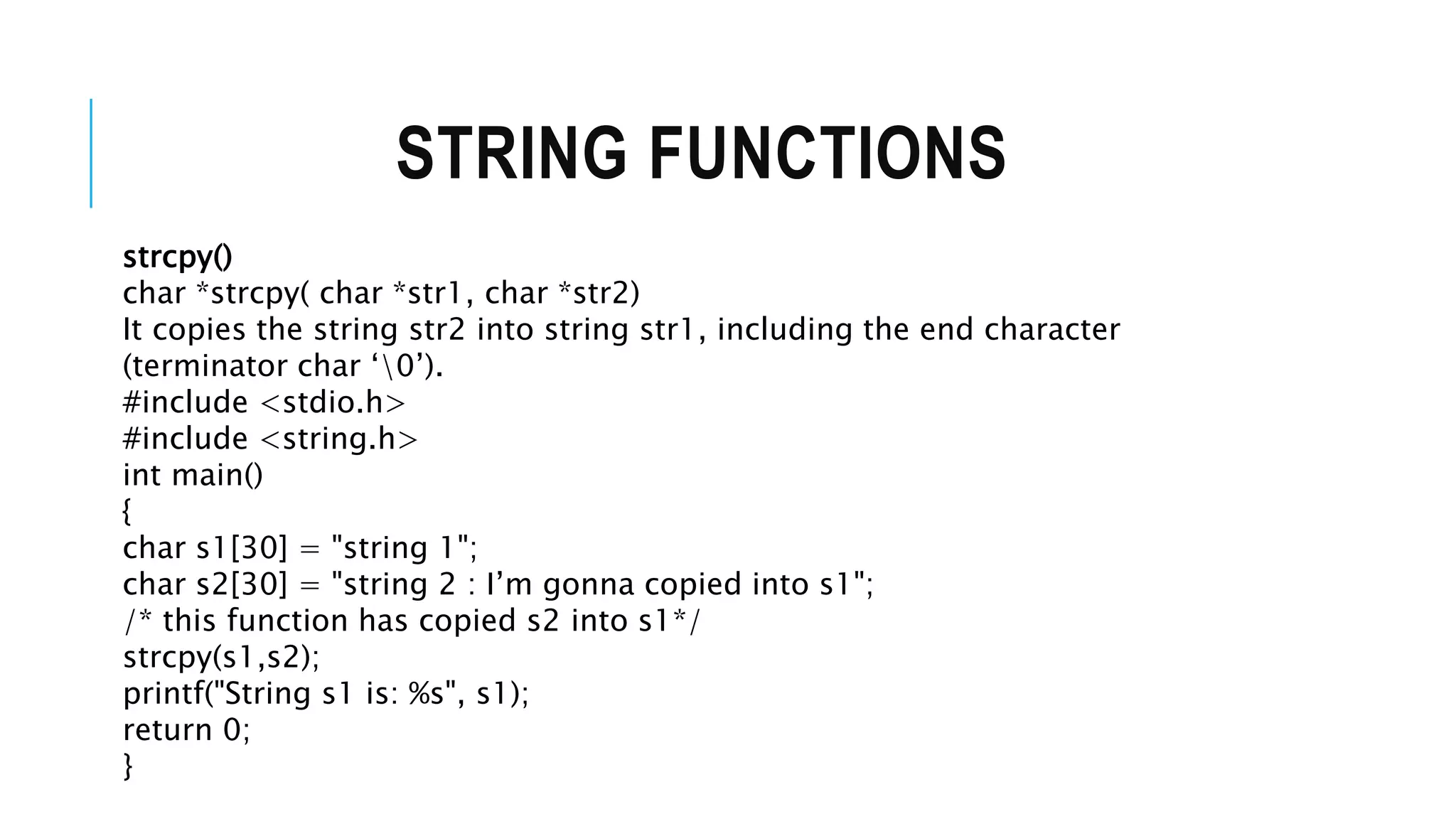 STRING FUNCTIONS

strcpy()
char *strcpy( char *str1, char *str2)
It copies the string str2 into string str1, including the end character (terminator char ‘\0’).
#include <stdio.h>
#include <string.h>
int main()
{
char s1[30] = "string 1";
char s2[30] = "string 2 : I’m gonna copied into s1";
/* this function has copied s2 into s1*/
strcpy(s1,s2);
printf("String s1 is: %s", s1);
return 0;
}